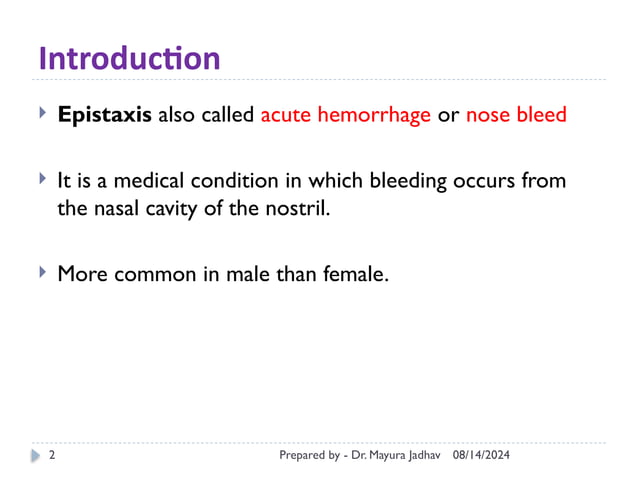 Introduction

Epistaxis also called acute hemorrhage or nose bleed

It is a medical condition in which bleeding occurs from the nasal cavity of the nostril.

More common in male than female.

2 Prepared by - Dr. Mayura Jadhav 08/14/2024